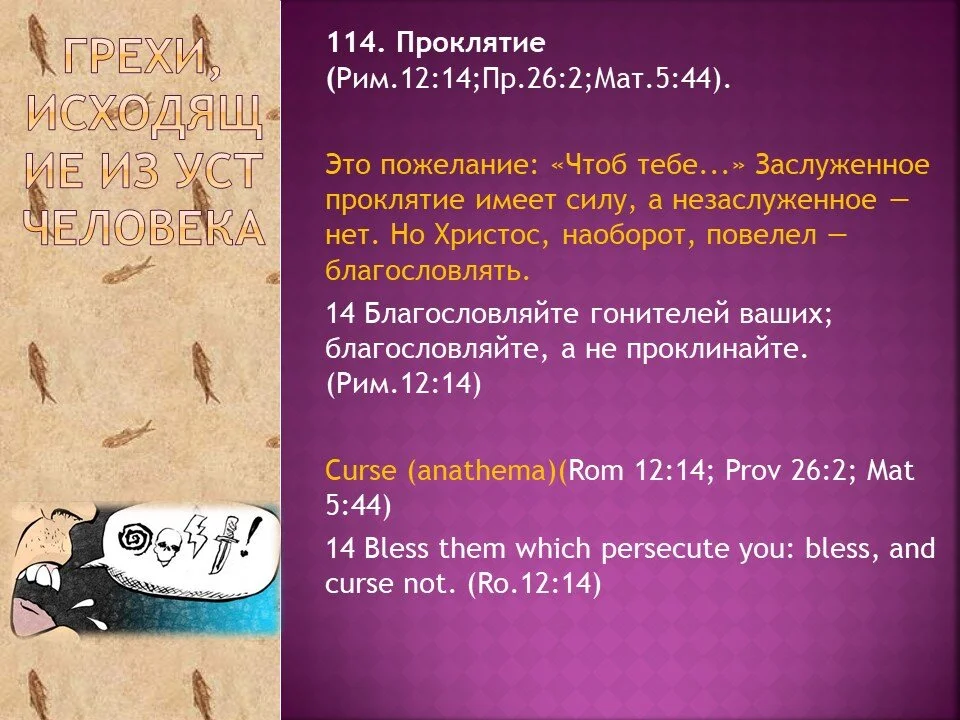 ГРЕХИ, ИСХОДЯЩИЕ ИЗ УСТ ЧЕЛОВЕКА

114. Проклятие
(Рим.12:14;Пр.26:2;Мат.5:44).

Это пожелание: «Чтоб тебе...» Заслуженное проклятие имеет силу, а незаслуженное — нет. Но Христос, наоборот, повелел — благословлять.

14 Благословляйте гонителей ваших; благословляйте, а не проклинайте. (Рим.12:14)

Curse (anathema)(Rom 12:14; Prov 26:2; Mat 5:44)

14 Bless them which persecute you: bless, and curse not. (Ro.12:14)